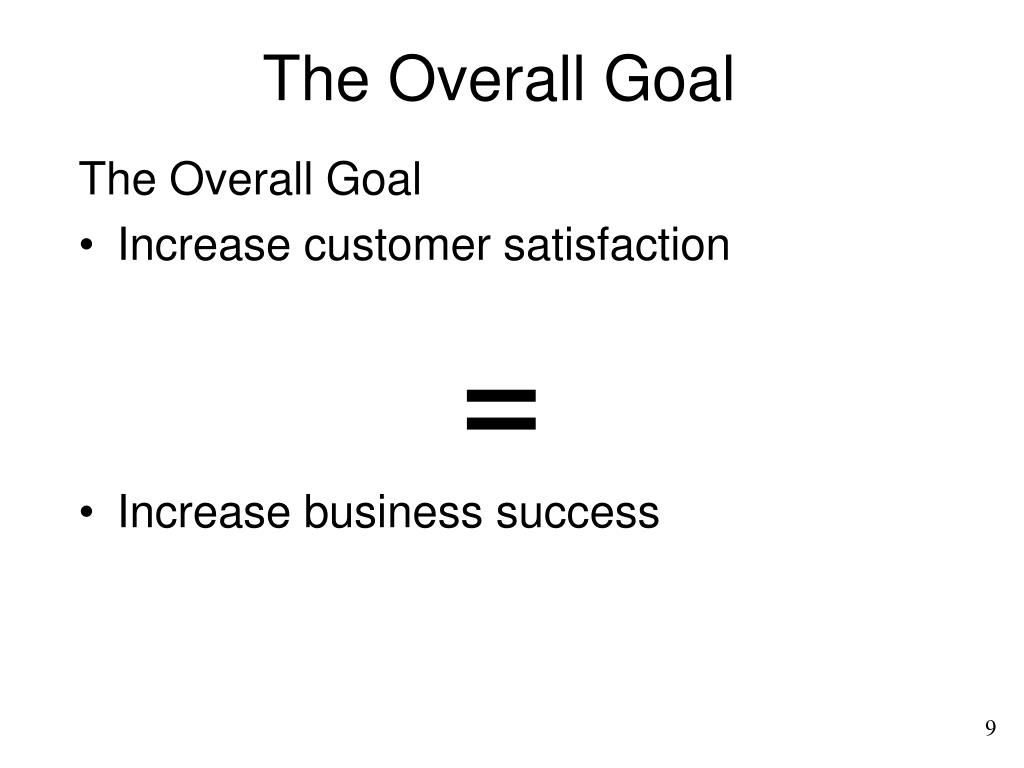 The Overall Goal

The Overall Goal

• Increase customer satisfaction

=

• Increase business success

9